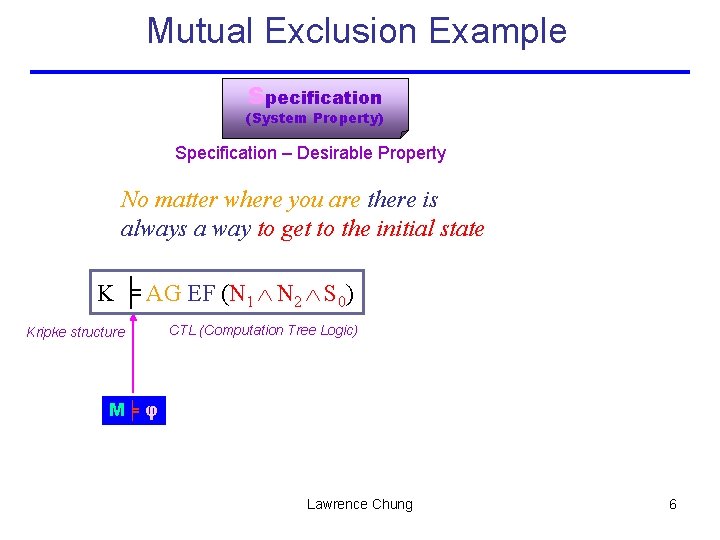 Mutual Exclusion Example

Specification
(System Property)

Specification – Desirable Property

No matter where you are there is always a way to get to the initial state

$K \models AG\ EF\ (N_1 \wedge N_2 \wedge S_0)$

Kripke structure

CTL (Computation Tree Logic)

$M \models \varphi$

Lawrence Chung

6